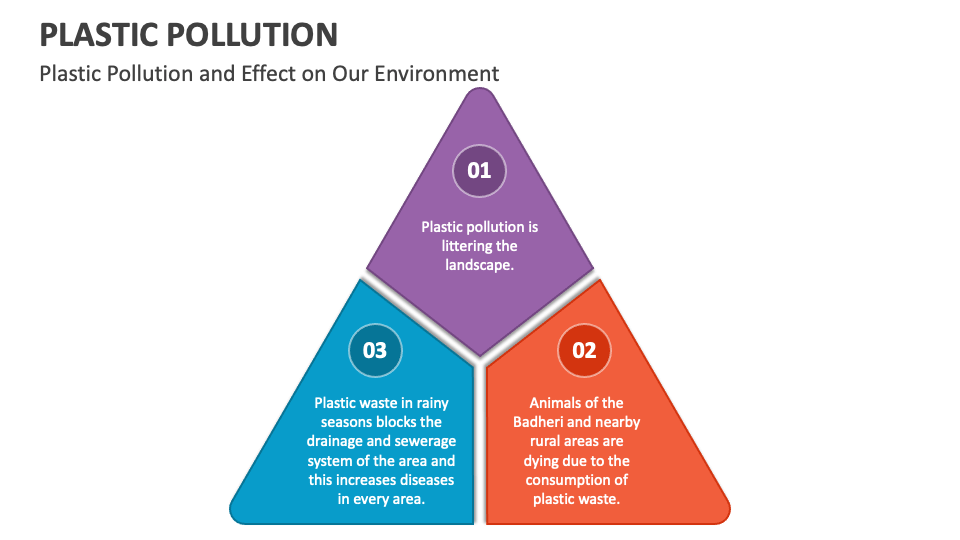 PLASTIC POLLUTION

Plastic Pollution and Effect on Our Environment

01

Plastic pollution is littering the landscape.

03

Plastic waste in rainy seasons blocks the drainage and sewerage system of the area and this increases diseases in every area.

02

Animals of the Badheri and nearby rural areas are dying due to the consumption of plastic waste.